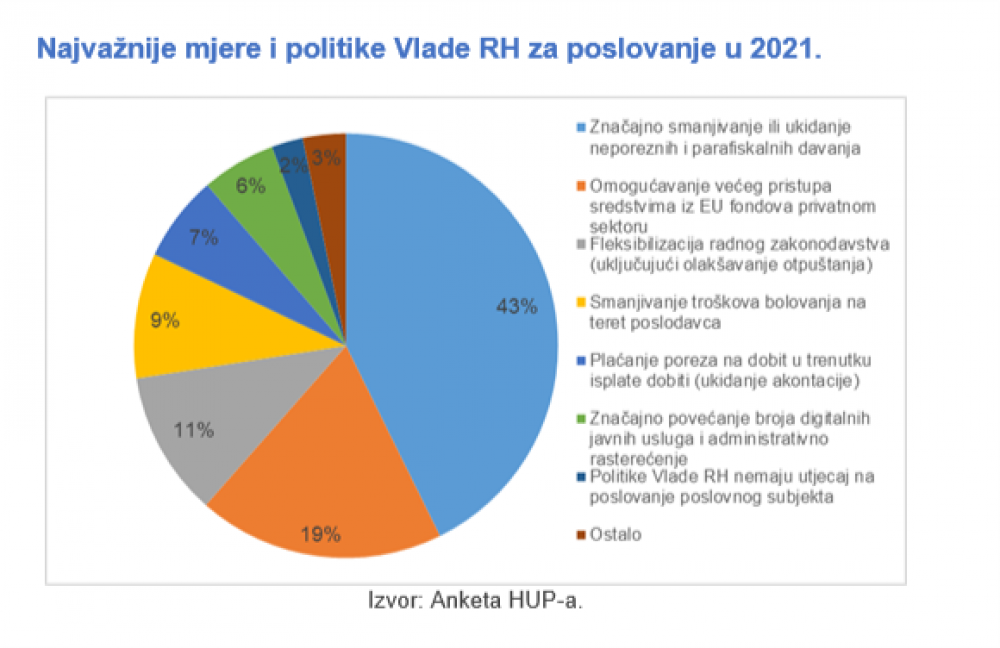 Najvažnije mjere i politike Vlade RH za poslovanje u 2021.

43%
19%
11%
9%
7%
6%
2%
3%

Značajno smanjivanje ili ukidanje neporeznih i parafiskalnih davanja

Omogućavanje većeg pristupa sredstvima iz EU fondova privatnom sektoru

Fleksibilizacija radnog zakonodavstva (uključujući olakšavanje otpuštanja)

Smanjivanje troškova bolovanja na teret poslodavca

Plaćanje poreza na dobit u trenutku isplate dobiti (ukidanje akontacije)

Značajno povećanje broja digitalnih javnih usluga i administrativno rasterećenje

Politike Vlade RH nemaju utjecaj na poslovanje poslovnog subjekta

Ostalo

Izvor: Anketa HUP-a.